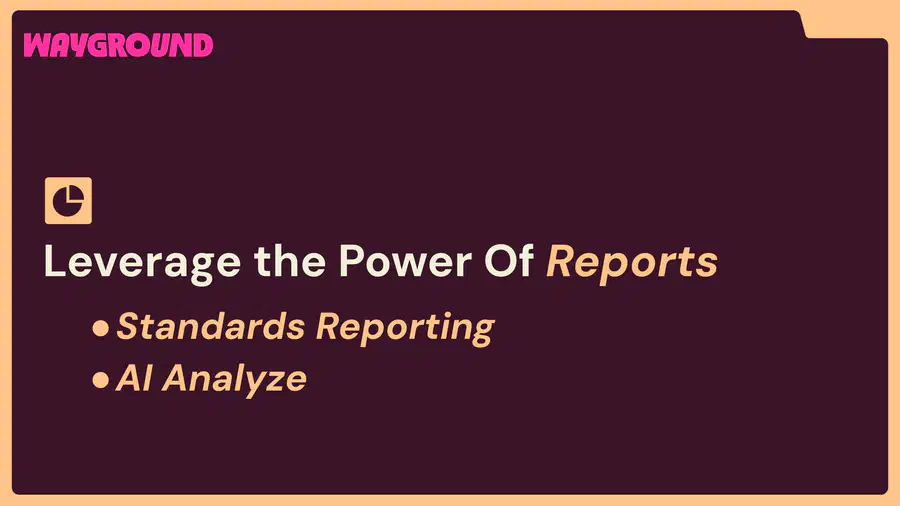 WAYGROUND

Leverage the Power Of Reports

• Standards Reporting
• AI Analyze